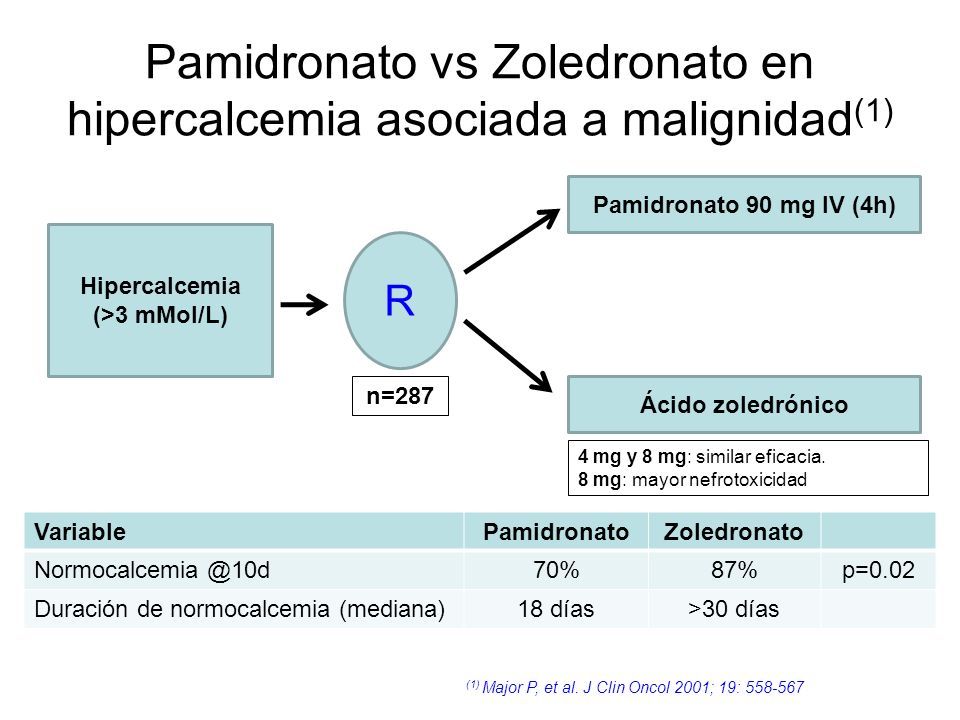 Pamidronato vs Zoledronato en hipercalcemia asociada a malignidad$^{(1)}$

Hipercalcemia (>3 mMol/L)

R

n=287

Pamidronato 90 mg IV (4h)

Ácido zoledrónico

4 mg y 8 mg: similar eficacia.
8 mg: mayor nefrotoxicidad

| Variable | Pamidronato | Zoledronato | |
|---|---|---|---|
| Normocalcemia @10d | 70% | 87% | p=0.02 |
| Duración de normocalcemia (mediana) | 18 días | >30 días | |

$^{(1)}$ Major P, et al. J Clin Oncol 2001; 19: 558-567